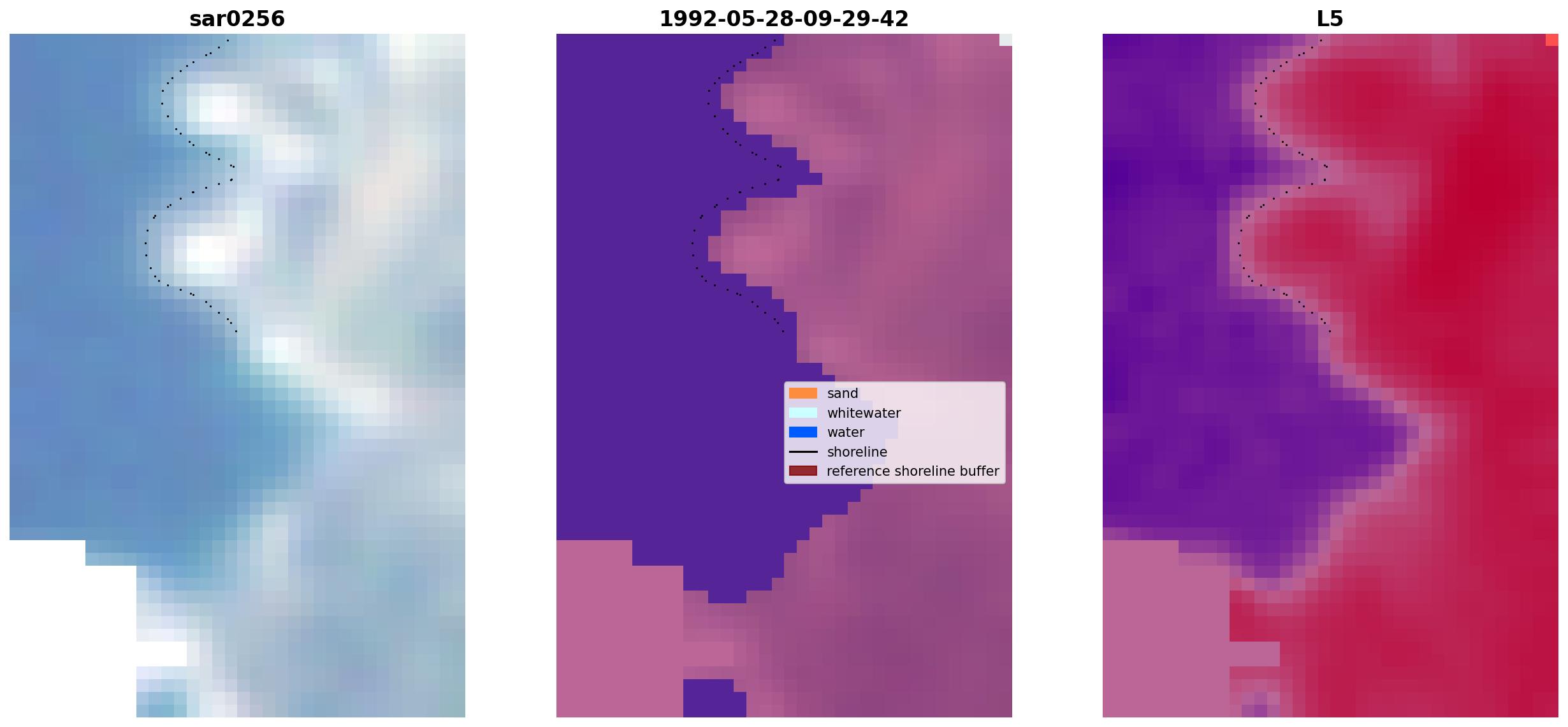 sar0256

1992-05-28-09-29-42

sand
whitewater
water
shoreline
reference shoreline buffer

L5